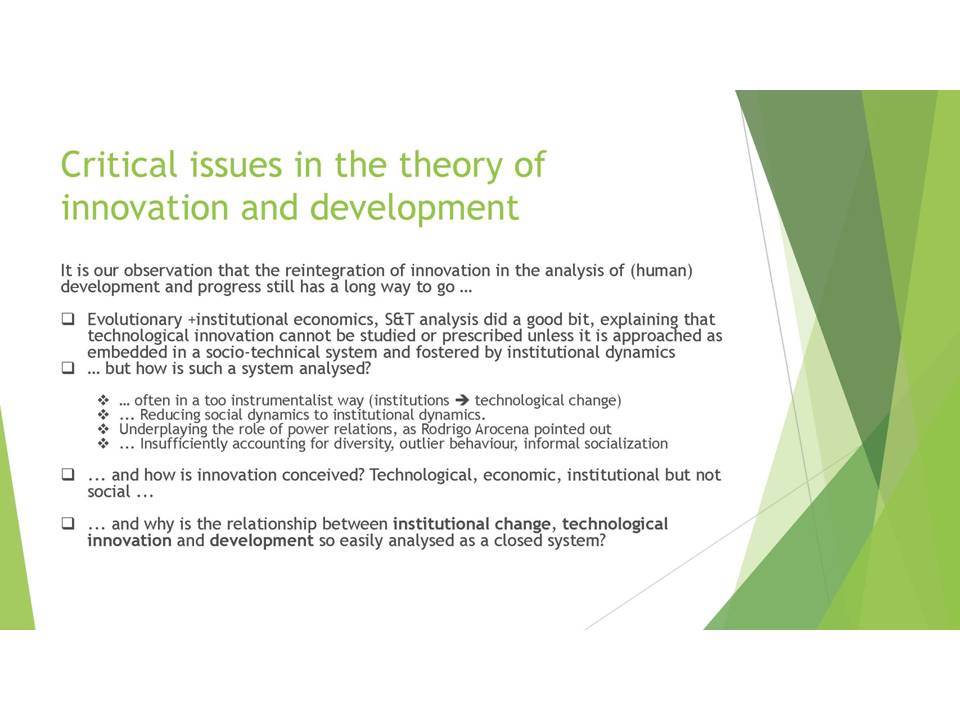 Critical issues in the theory of innovation and development

It is our observation that the reintegration of innovation in the analysis of (human) development and progress still has a long way to go …

❑ Evolutionary +institutional economics, S&T analysis did a good bit, explaining that technological innovation cannot be studied or prescribed unless it is approached as embedded in a socio-technical system and fostered by institutional dynamics
❑ … but how is such a system analysed?

❖ … often in a too instrumentalist way (institutions ➔ technological change)
❖ ... Reducing social dynamics to institutional dynamics.
❖ Underplaying the role of power relations, as Rodrigo Arocena pointed out
❖ ... Insufficiently accounting for diversity, outlier behaviour, informal socialization

❑ ... and how is innovation conceived? Technological, economic, institutional but not social ...

❑ ... and why is the relationship between institutional change, technological innovation and development so easily analysed as a closed system?